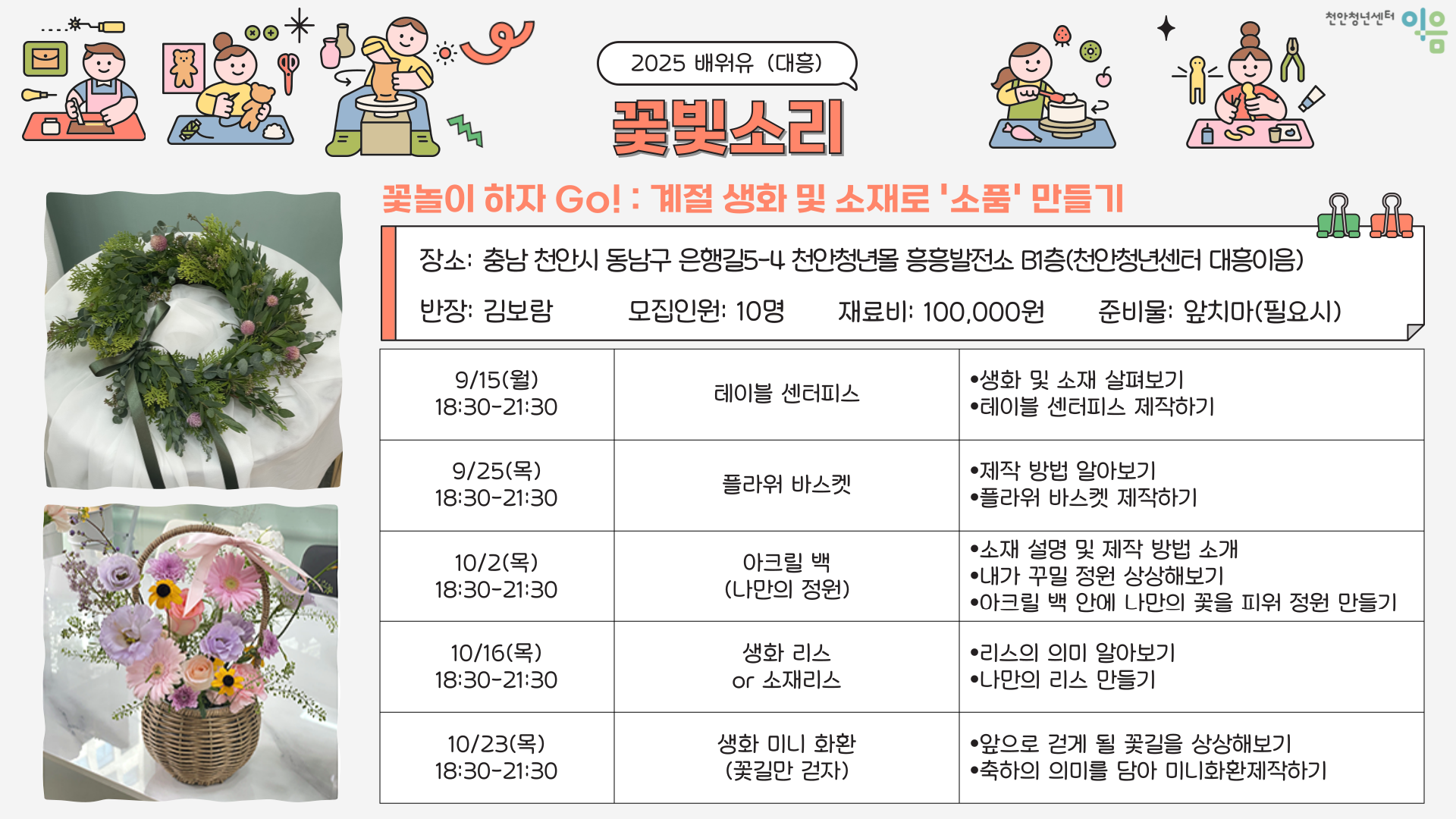 천안청년센터 이음

2025 배워유 (대흥)

꽃빛소리

꽃놀이 하자 Go! : 계절 생화 및 소재로 '소품' 만들기

장소: 충남 천안시 동남구 은행길5-4 천안청년몰 흥흥발전소 B1층(천안청년센터 대흥이음)

반장: 김보람 모집인원: 10명 재료비: 100,000원 준비물: 앞치마(필요시)

| 9/15(월) 18:30-21:30 | 테이블 센터피스 | •생화 및 소재 살펴보기 •테이블 센터피스 제작하기 |
|---|---|---|
| 9/25(목) 18:30-21:30 | 플라워 바스켓 | •제작 방법 알아보기 •플라워 바스켓 제작하기 |
| 10/2(목) 18:30-21:30 | 아크릴 백 (나만의 정원) | •소재 설명 및 제작 방법 소개 •내가 꾸밀 정원 상상해보기 •아크릴 백 안에 나만의 꽃을 피워 정원 만들기 |
| 10/16(목) 18:30-21:30 | 생화 리스 or 소재리스 | •리스의 의미 알아보기 •나만의 리스 만들기 |
| 10/23(목) 18:30-21:30 | 생화 미니 화환 (꽃길만 걷자) | •앞으로 걷게 될 꽃길을 상상해보기 •축하의 의미를 담아 미니화환제작하기 |